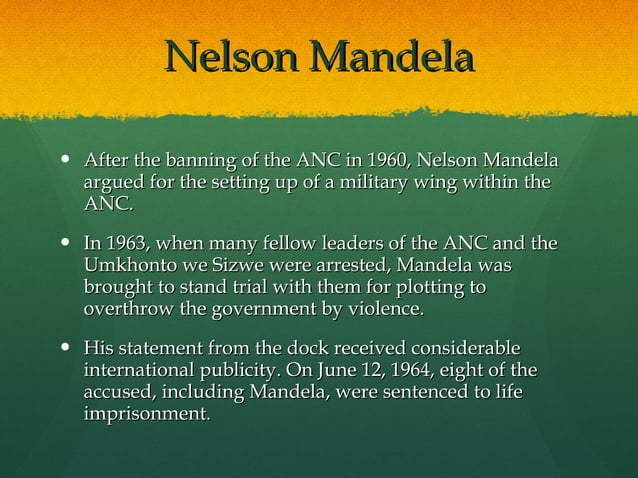 Nelson Mandela

• After the banning of the ANC in 1960, Nelson Mandela argued for the setting up of a military wing within the ANC.

• In 1963, when many fellow leaders of the ANC and the Umkhonto we Sizwe were arrested, Mandela was brought to stand trial with them for plotting to overthrow the government by violence.

• His statement from the dock received considerable international publicity. On June 12, 1964, eight of the accused, including Mandela, were sentenced to life imprisonment.